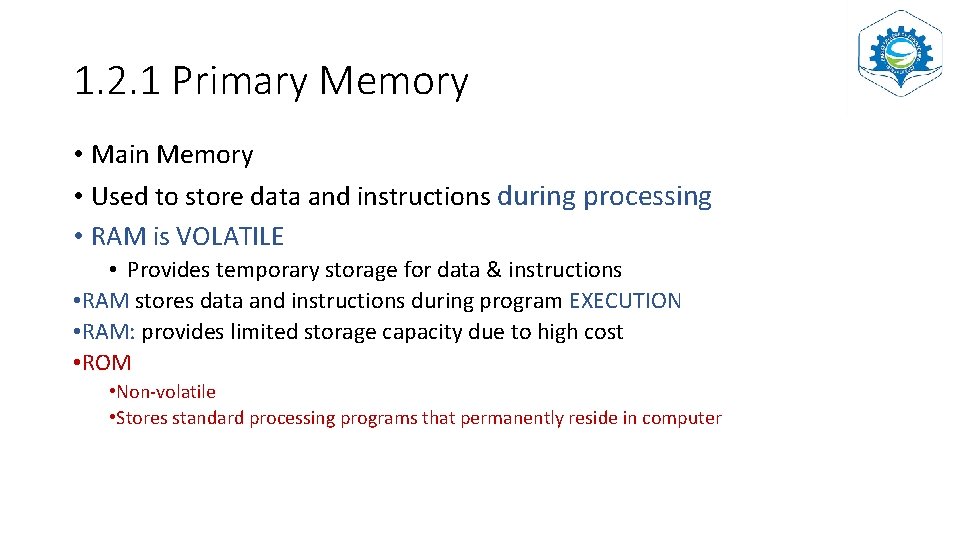 1.2.1 Primary Memory

• Main Memory
• Used to store data and instructions during processing
• RAM is VOLATILE
• Provides temporary storage for data & instructions
• RAM stores data and instructions during program EXECUTION
• RAM: provides limited storage capacity due to high cost
• ROM
• Non-volatile
• Stores standard processing programs that permanently reside in computer